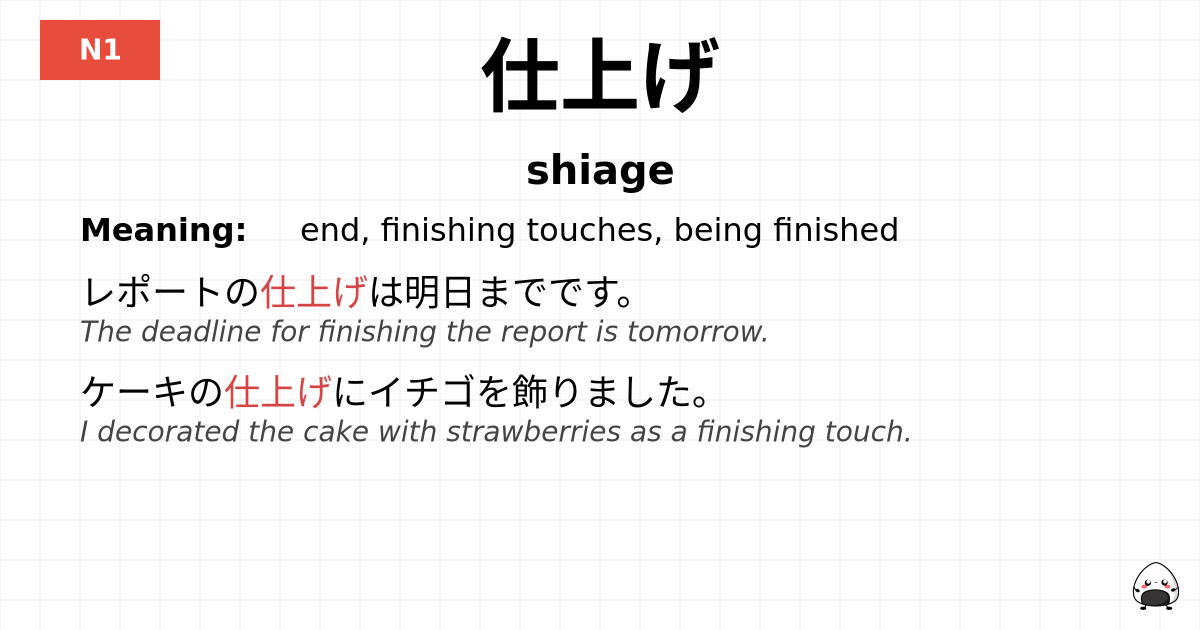 N1

仕上げ

shiage

Meaning: end, finishing touches, being finished

レポートの仕上げは明日までです。
The deadline for finishing the report is tomorrow.

ケーキの仕上げにイチゴを飾りました。
I decorated the cake with strawberries as a finishing touch.